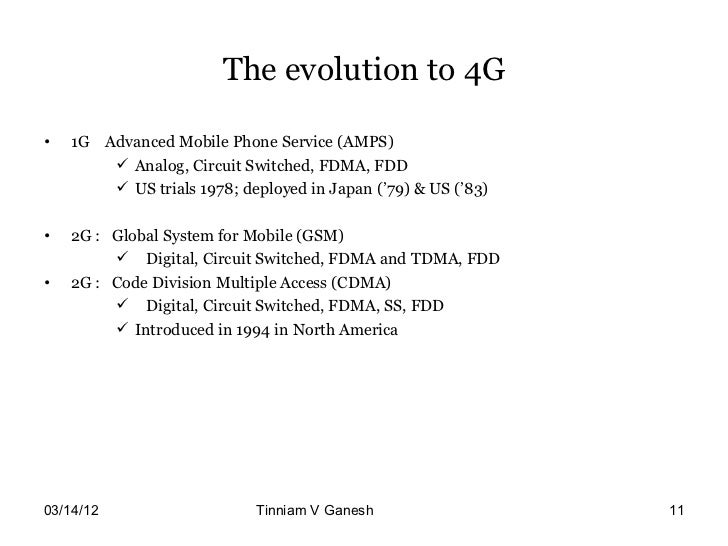 The evolution to 4G

• 1G Advanced Mobile Phone Service (AMPS)
✓ Analog, Circuit Switched, FDMA, FDD
✓ US trials 1978; deployed in Japan ('79) & US ('83)

• 2G : Global System for Mobile (GSM)
✓ Digital, Circuit Switched, FDMA and TDMA, FDD
• 2G : Code Division Multiple Access (CDMA)
✓ Digital, Circuit Switched, FDMA, SS, FDD
✓ Introduced in 1994 in North America

03/14/12 Tinniam V Ganesh 11